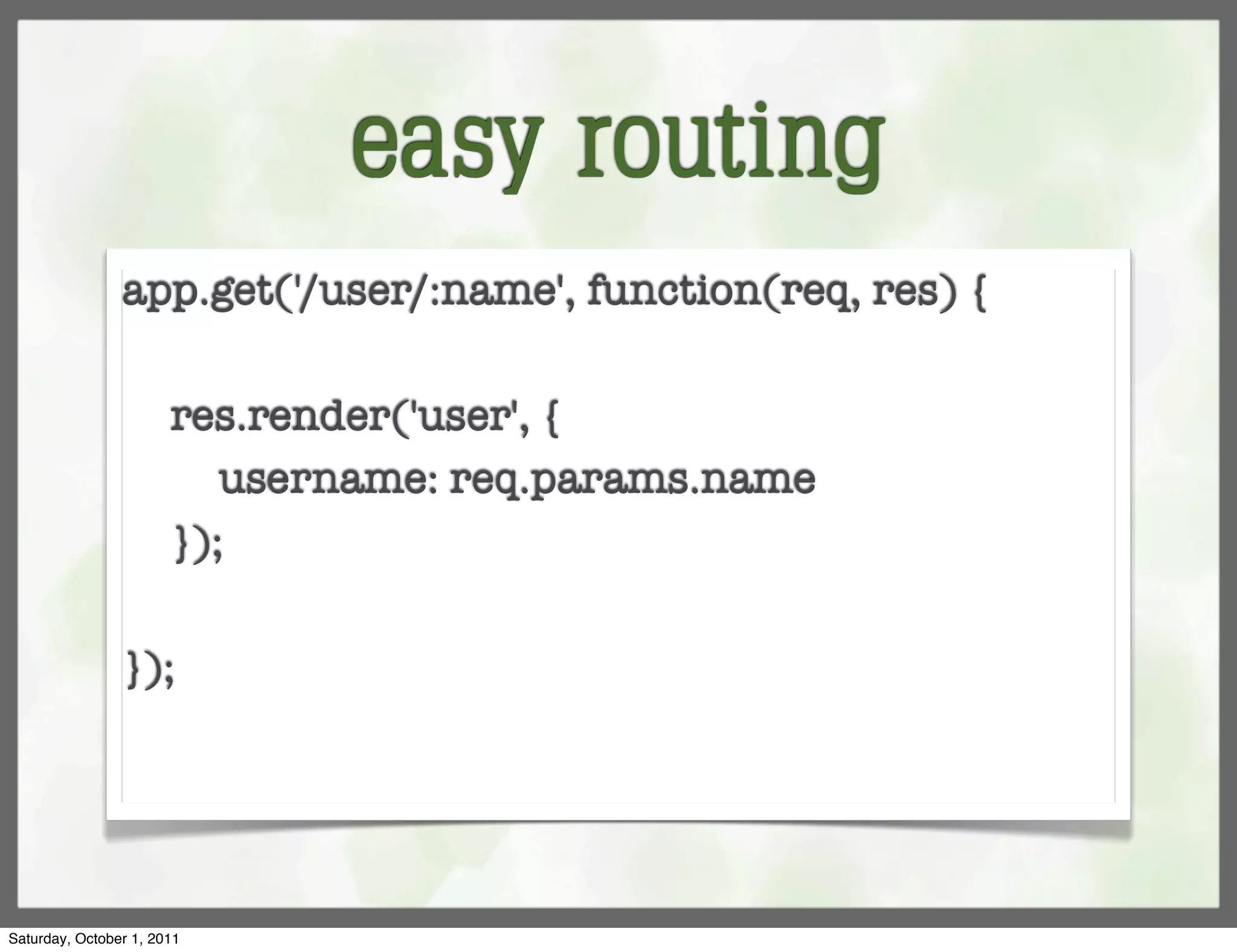 easy routing

app.get('/user/:name', function(req, res) {

res.render('user', {
username: req.params.name
});

});

Saturday, October 1, 2011